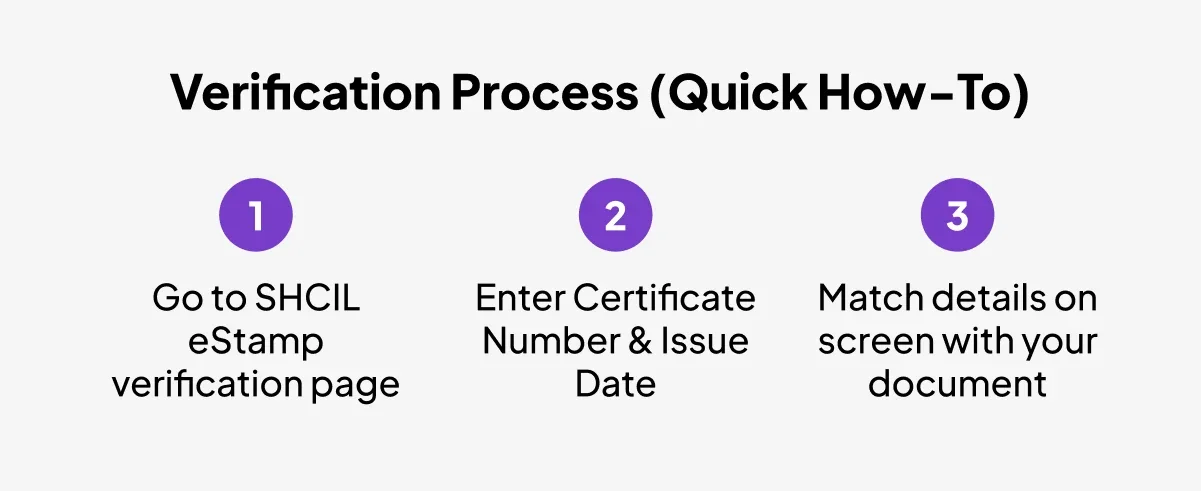 Verification Process (Quick How-To)

1

Go to SHCIL eStamp verification page

2

Enter Certificate Number & Issue Date

3

Match details on screen with your document